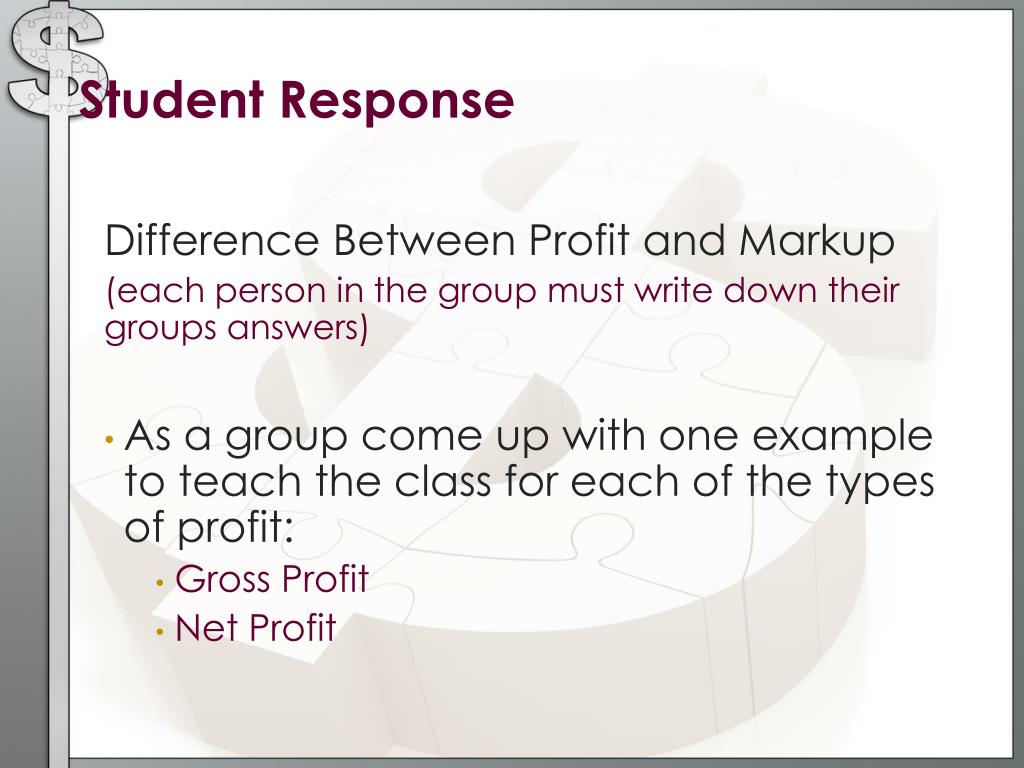 Student Response

Difference Between Profit and Markup
(each person in the group must write down their groups answers)

• As a group come up with one example to teach the class for each of the types of profit:
• Gross Profit
• Net Profit